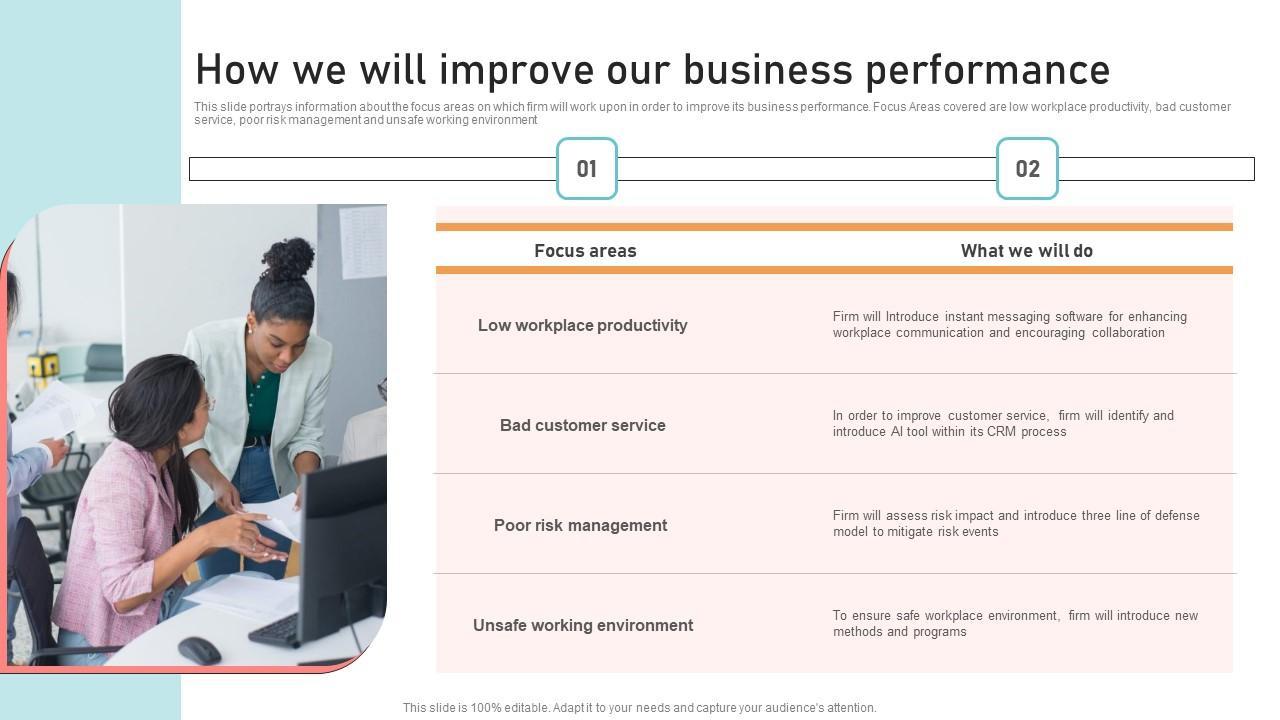 How we will improve our business performance

This slide portrays information about the focus areas on which firm will work upon in order to improve its business performance. Focus Areas covered are low workplace productivity, bad customer service, poor risk management and unsafe working environment

01

02

| Focus areas | What we will do |
|---|---|
| Low workplace productivity | Firm will Introduce instant messaging software for enhancing workplace communication and encouraging collaboration |
| Bad customer service | In order to improve customer service, firm will identify and introduce AI tool within its CRM process |
| Poor risk management | Firm will assess risk impact and introduce three line of defense model to mitigate risk events |
| Unsafe working environment | To ensure safe workplace environment, firm will introduce new methods and programs |

This slide is 100% editable. Adapt it to your needs and capture your audience's attention.